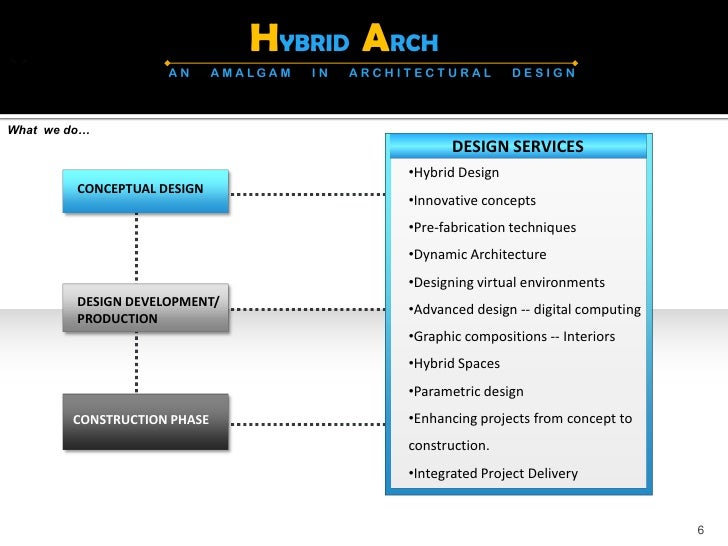 HYBRID ARCH

AN AMALGAM IN ARCHITECTURAL DESIGN

What we do…

CONCEPTUAL DESIGN

DESIGN DEVELOPMENT/ PRODUCTION

CONSTRUCTION PHASE

DESIGN SERVICES

•Hybrid Design

•Innovative concepts

•Pre-fabrication techniques

•Dynamic Architecture

•Designing virtual environments

•Advanced design -- digital computing

•Graphic compositions -- Interiors

•Hybrid Spaces

•Parametric design

•Enhancing projects from concept to construction.

•Integrated Project Delivery

6